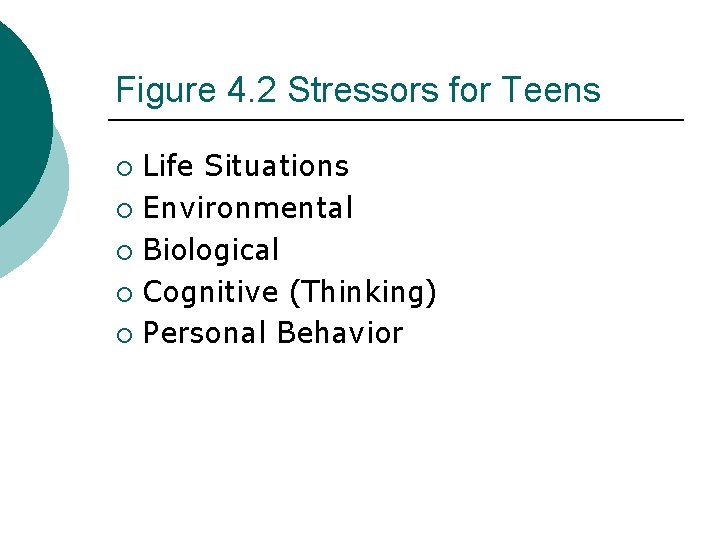 Figure 4.2 Stressors for Teens

- Life Situations
- Environmental
- Biological
- Cognitive (Thinking)
- Personal Behavior